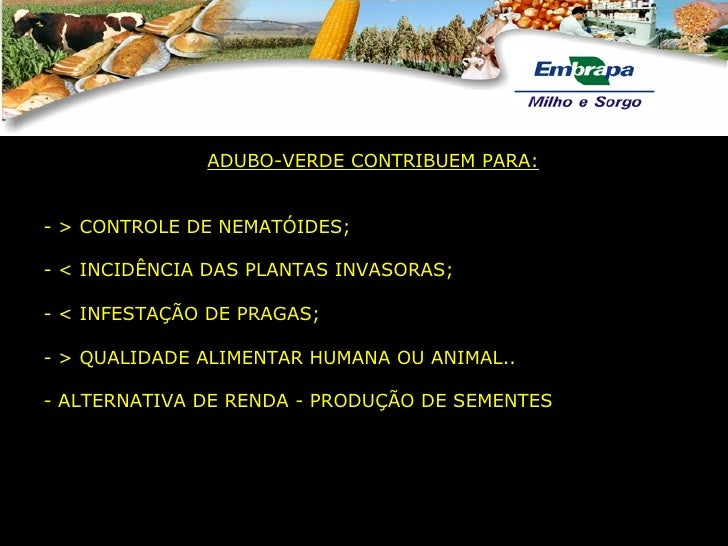 Embrapa
Milho e Sorgo

ADUBO-VERDE CONTRIBUEM PARA:

- > CONTROLE DE NEMATÓIDES;

- < INCIDÊNCIA DAS PLANTAS INVASORAS;

- < INFESTAÇÃO DE PRAGAS;

- > QUALIDADE ALIMENTAR HUMANA OU ANIMAL..

- ALTERNATIVA DE RENDA - PRODUÇÃO DE SEMENTES